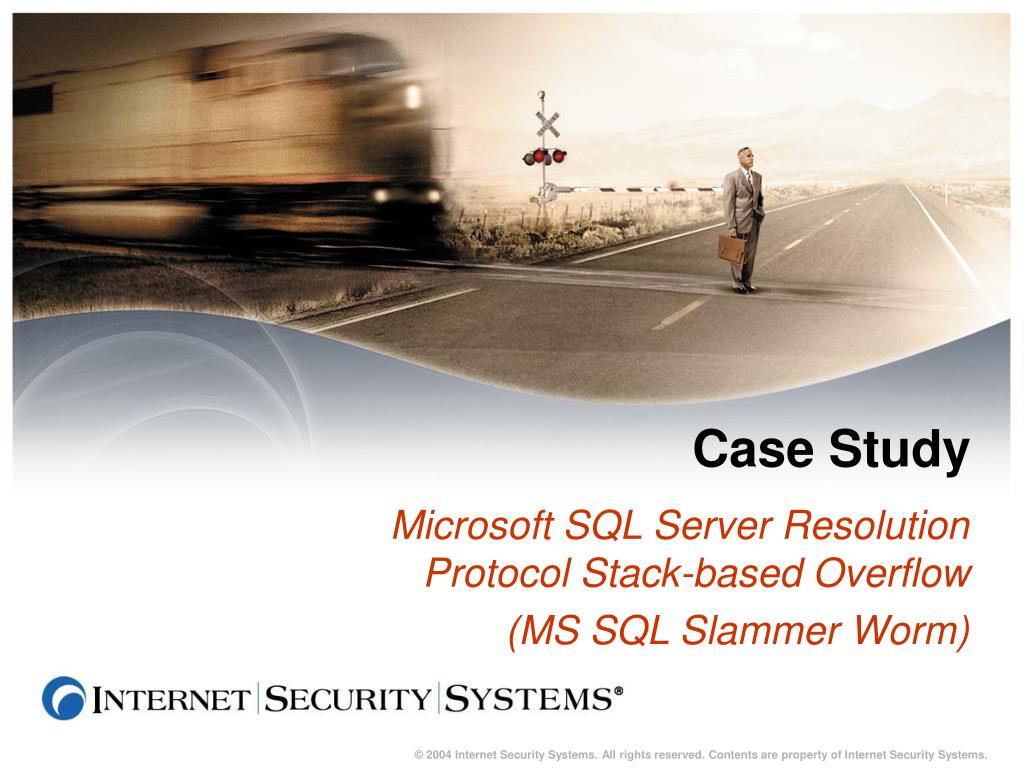 Case Study

Microsoft SQL Server Resolution Protocol Stack-based Overflow

(MS SQL Slammer Worm)

INTERNET | SECURITY | SYSTEMS®

© 2004 Internet Security Systems. All rights reserved. Contents are property of Internet Security Systems.